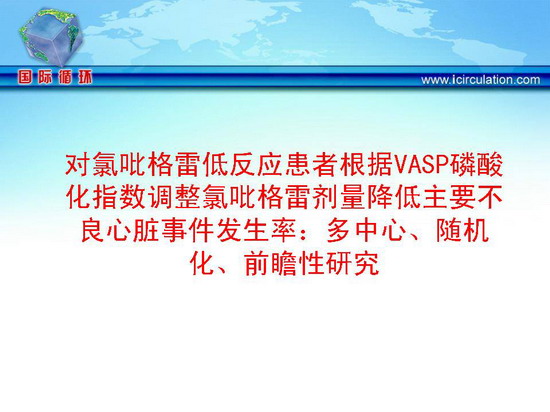 国际循环

www.icirculation.com

对氯吡格雷低反应患者根据VASP磷酸化指数调整氯吡格雷剂量降低主要不良心脏事件发生率：多中心、随机化、前瞻性研究